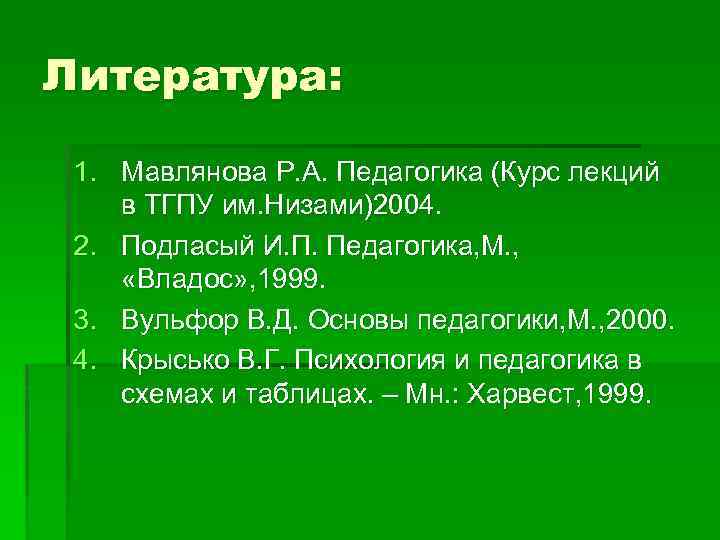 Литература:

1. Мавлянова Р.А. Педагогика (Курс лекций в ТГПУ им.Низами)2004.
2. Подласый И.П. Педагогика,М., «Владос»,1999.
3. Вульфор В.Д. Основы педагогики,М.,2000.
4. Крысько В.Г. Психология и педагогика в схемах и таблицах. – Мн.: Харвест,1999.